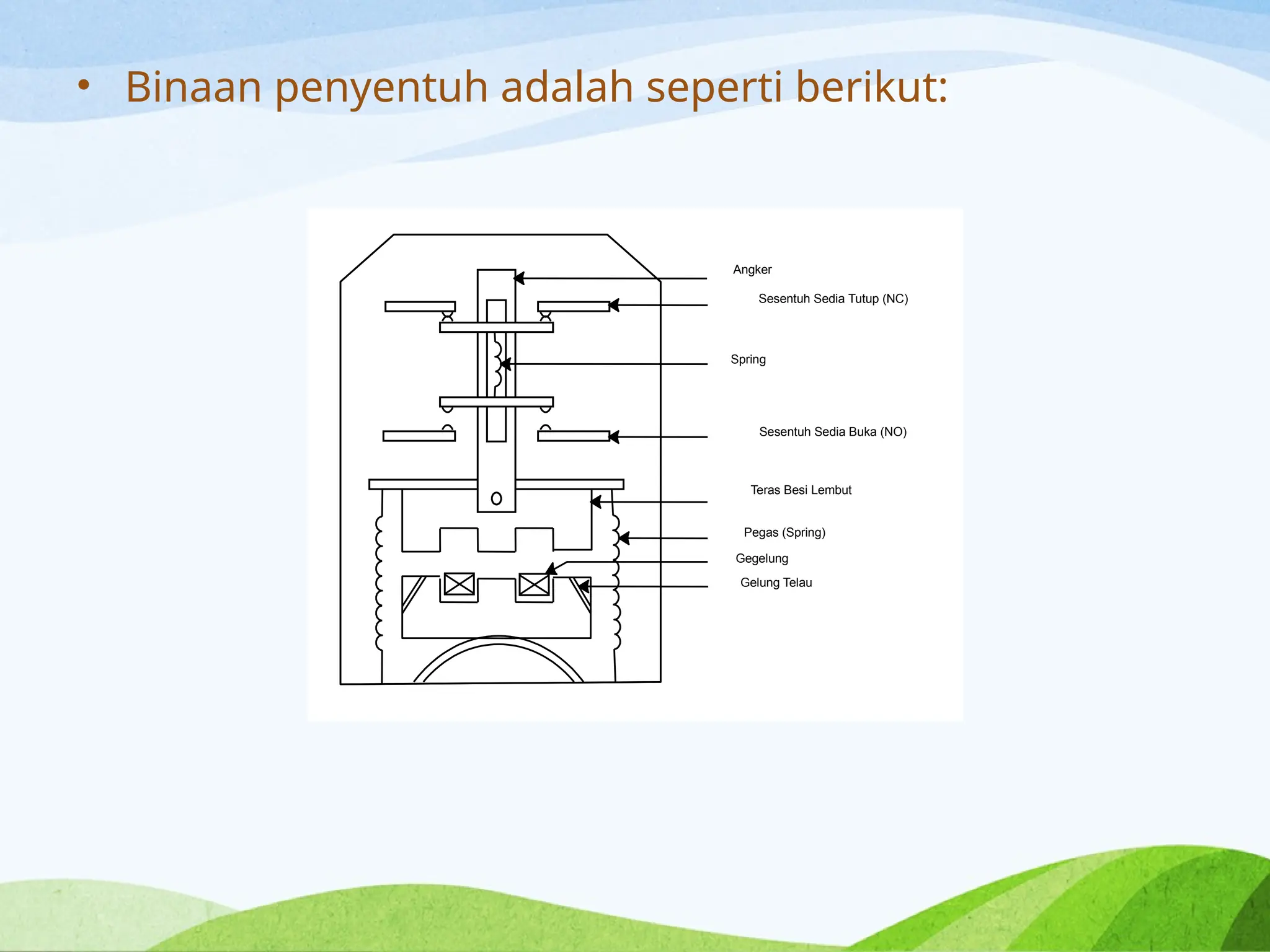 • Binaan penyentuh adalah seperti berikut:

Angker

Sesentuh Sedia Tutup (NC)

Spring

Sesentuh Sedia Buka (NO)

Teras Besi Lembut

Pegas (Spring)

Gegelung

Gelung Telau